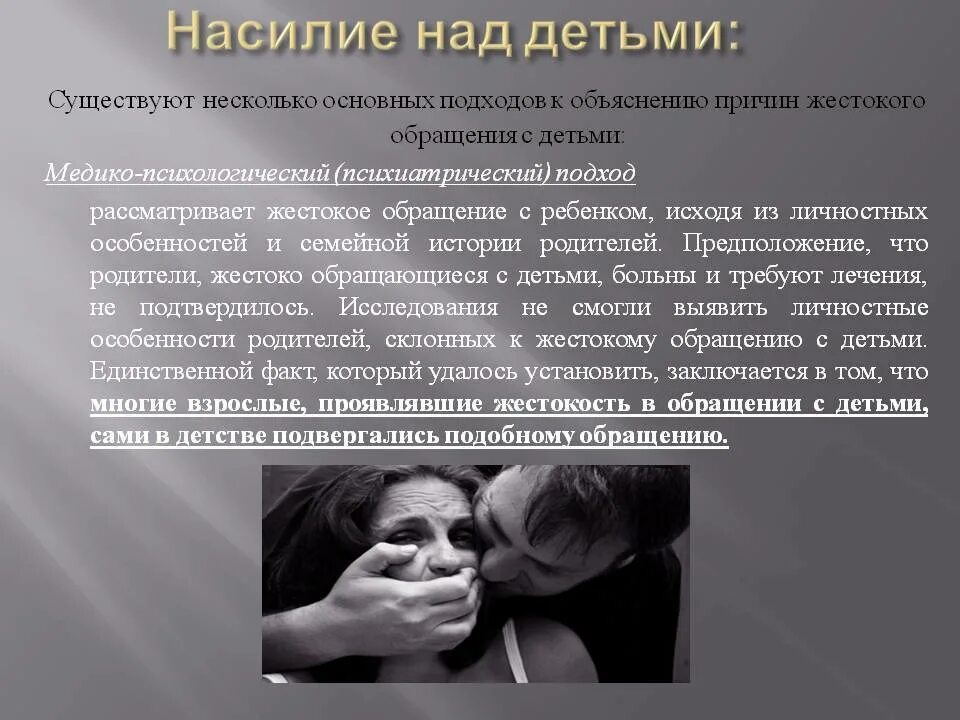 Насилие над детьми:

Существуют несколько основных подходов к объяснению причин жестокого обращения с детьми:

Медико-психологический (психиатрический) подход

рассматривает жестокое обращение с ребенком, исходя из личностных особенностей и семейной истории родителей. Предположение, что родители, жестоко обращающиеся с детьми, больны и требуют лечения, не подтвердилось. Исследования не смогли выявить личностные особенности родителей, склонных к жестокому обращению с детьми. Единственной факт, который удалось установить, заключается в том, что многие взрослые, проявлявшие жестокость в обращении с детьми, сами в детстве подвергались подобному обращению.